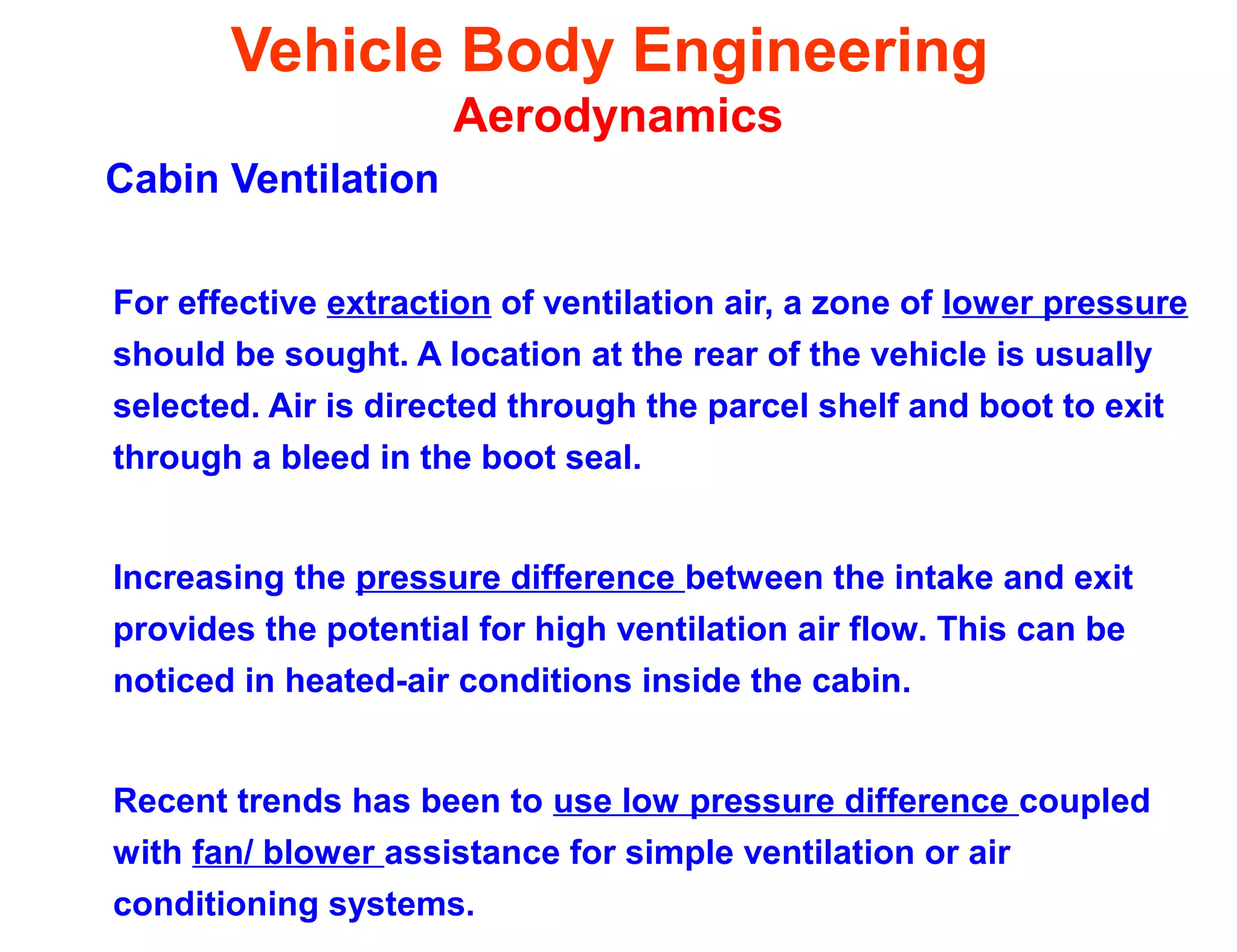 Vehicle Body Engineering
Aerodynamics

Cabin Ventilation

For effective extraction of ventilation air, a zone of lower pressure should be sought. A location at the rear of the vehicle is usually selected. Air is directed through the parcel shelf and boot to exit through a bleed in the boot seal.

Increasing the pressure difference between the intake and exit provides the potential for high ventilation air flow. This can be noticed in heated-air conditions inside the cabin.

Recent trends has been to use low pressure difference coupled with fan/ blower assistance for simple ventilation or air conditioning systems.